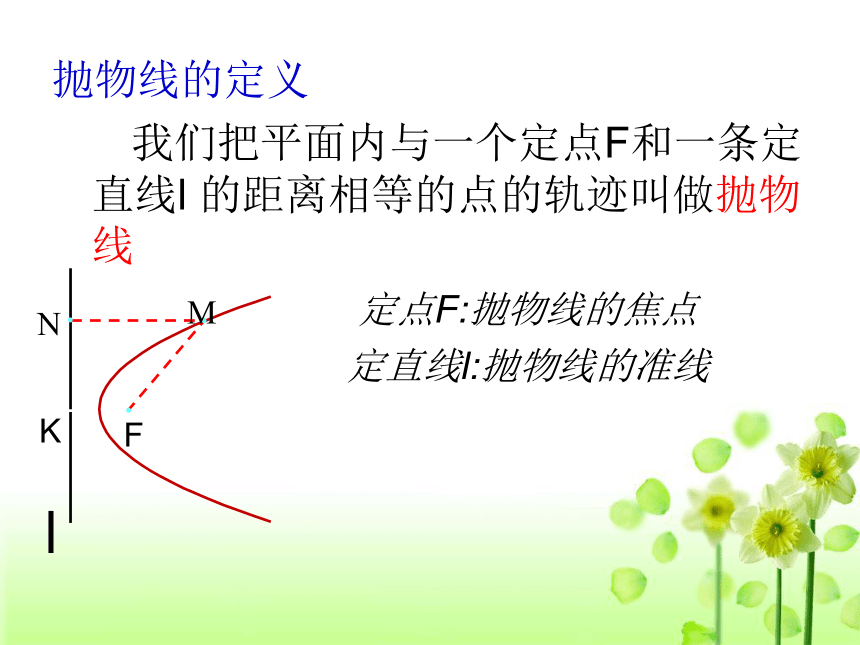 抛物线的定义

我们把平面内与一个定点F和一条定直线l 的距离相等的点的轨迹叫做抛物线

N

M

K

F

l

定点F:抛物线的焦点

定直线l:抛物线的准线